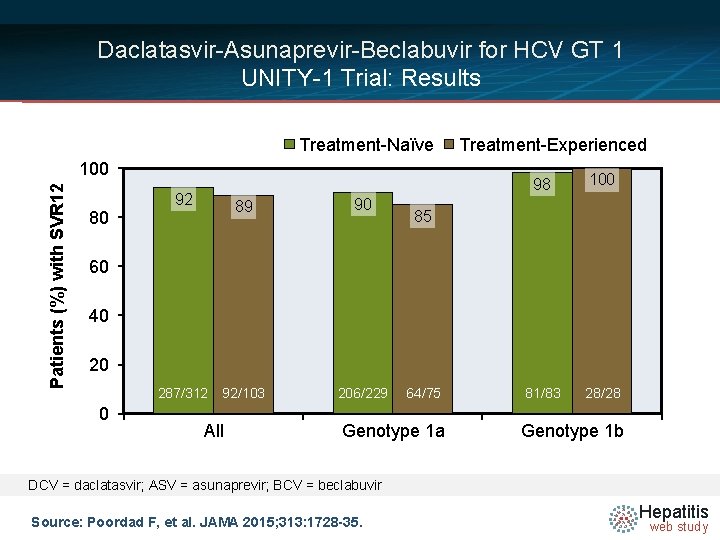 Daclatasvir-Asunaprevir-Beclabuvir for HCV GT 1
UNITY-1 Trial: Results

Treatment-Naïve Treatment-Experienced

Patients (%) with SVR12

100
80
60
40
20
0

92 89 90 85 98 100

287/312 92/103 206/229 64/75 81/83 28/28

All Genotype 1a Genotype 1b

DCV = daclatasvir; ASV = asunaprevir; BCV = beclabuvir

Source: Poordad F, et al. JAMA 2015;313:1728-35.

Hepatitis web study